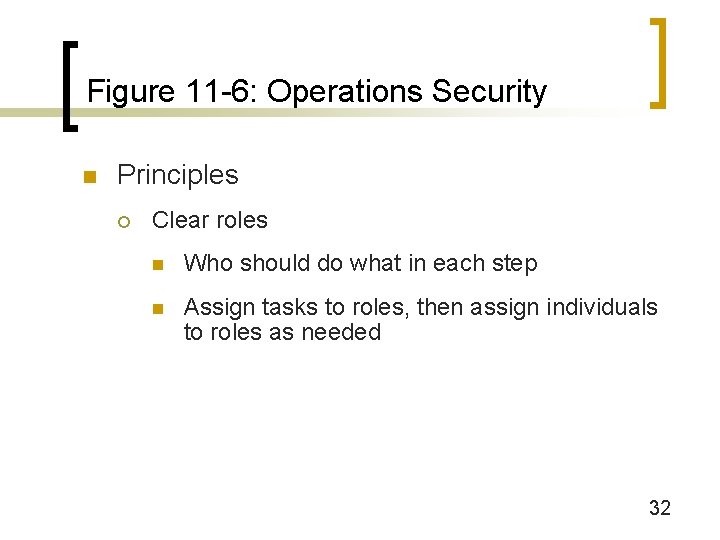 Figure 11-6: Operations Security

Principles

Clear roles

Who should do what in each step

Assign tasks to roles, then assign individuals to roles as needed

32